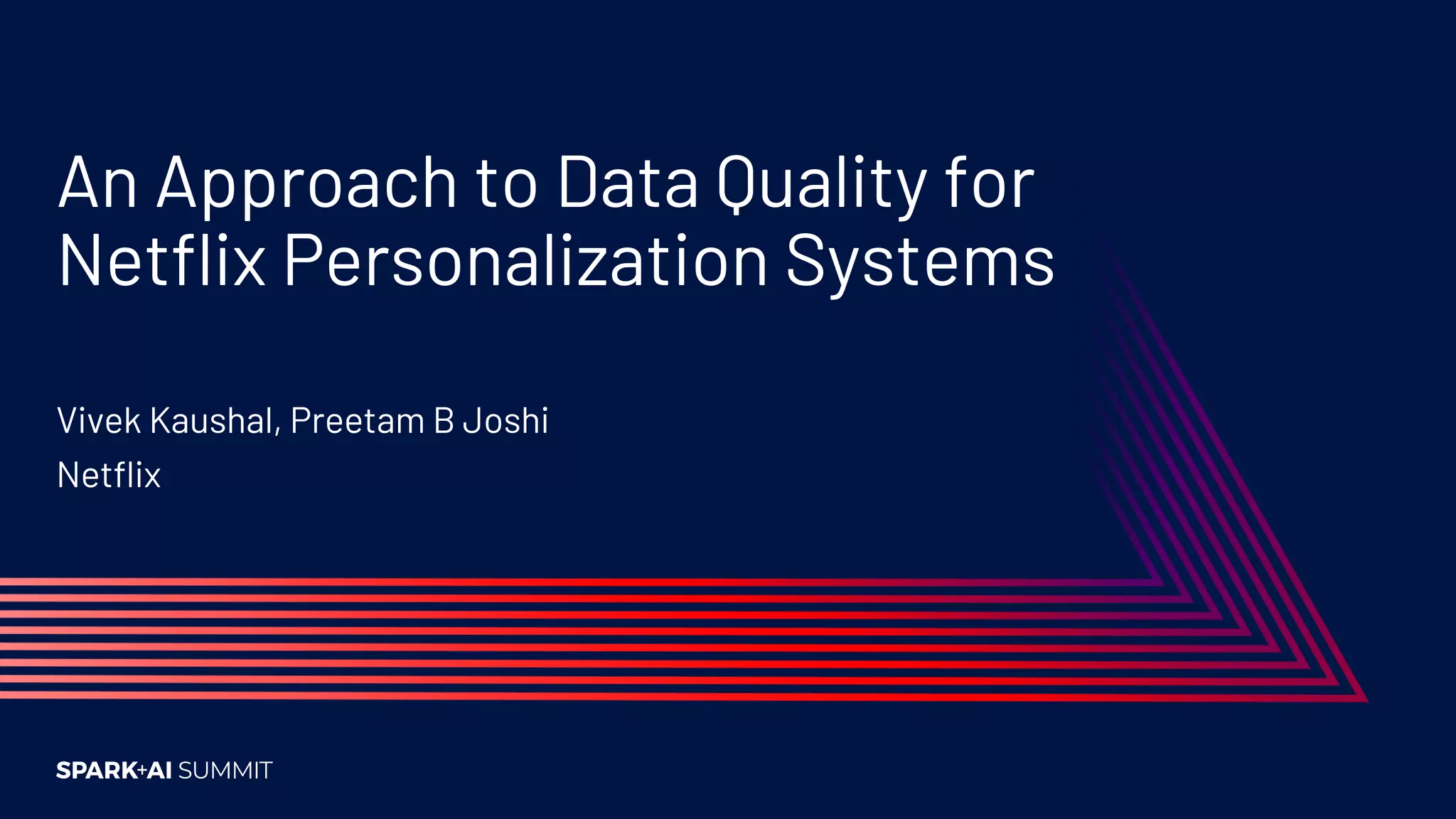 An Approach to Data Quality for Netflix Personalization Systems

Vivek Kaushal, Preetam B Joshi

Netflix

SPARK+AI SUMMIT